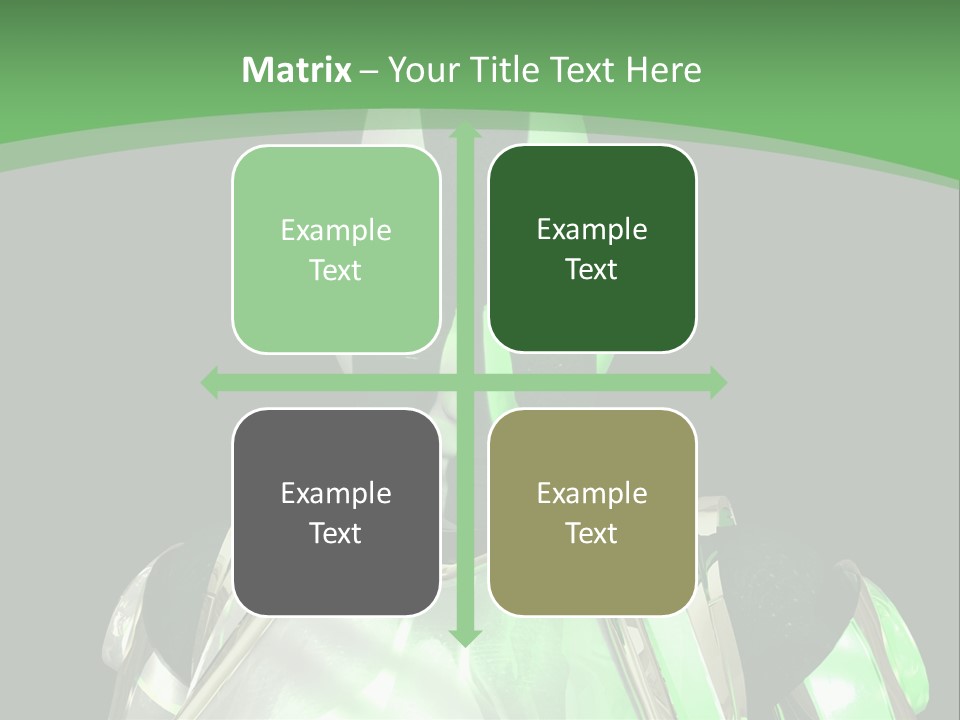 Matrix – Your Title Text Here

Example Text

Example Text

Example Text

Example Text